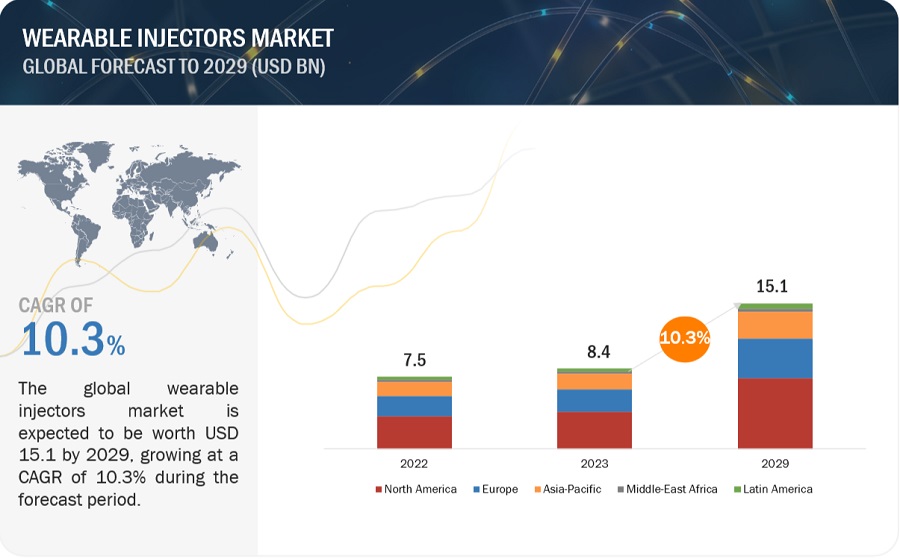 WEARABLE INJECTORS MARKET
GLOBAL FORECAST TO 2029 (USD BN)

CAGR OF
10.3%

The global wearable injectors market is expected to be worth USD 15.1 by 2029, growing at a CAGR of 10.3% during the forecast period.

7.5
8.4
10.3%
15.1

2022
2023
2029

North America
Europe
Asia-Pacific
Middle-East Africa
Latin America